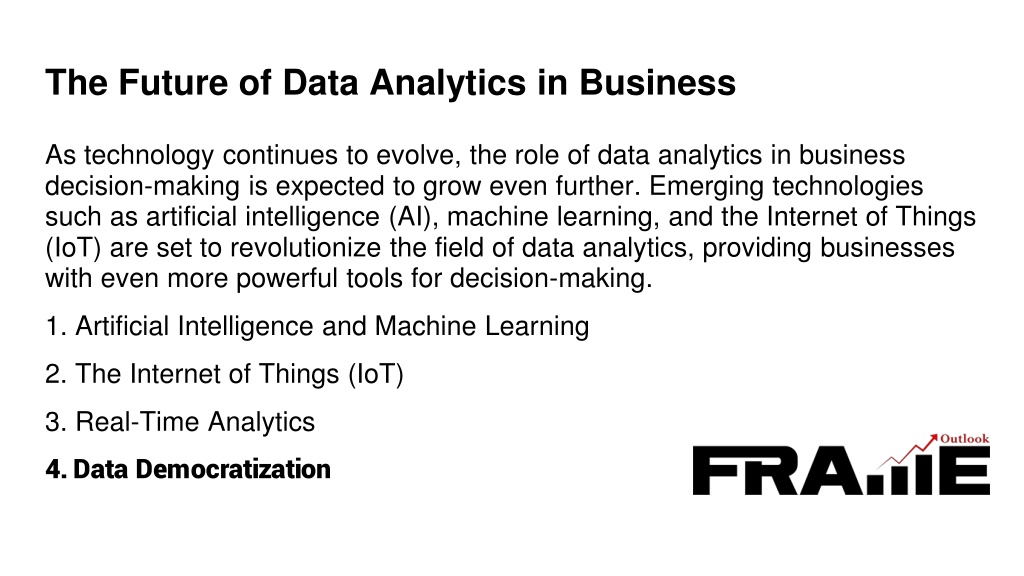 The Future of Data Analytics in Business

As technology continues to evolve, the role of data analytics in business decision-making is expected to grow even further. Emerging technologies such as artificial intelligence (AI), machine learning, and the Internet of Things (IoT) are set to revolutionize the field of data analytics, providing businesses with even more powerful tools for decision-making.

1. Artificial Intelligence and Machine Learning

2. The Internet of Things (IoT)

3. Real-Time Analytics

4. Data Democratization

Outlook

FRAME